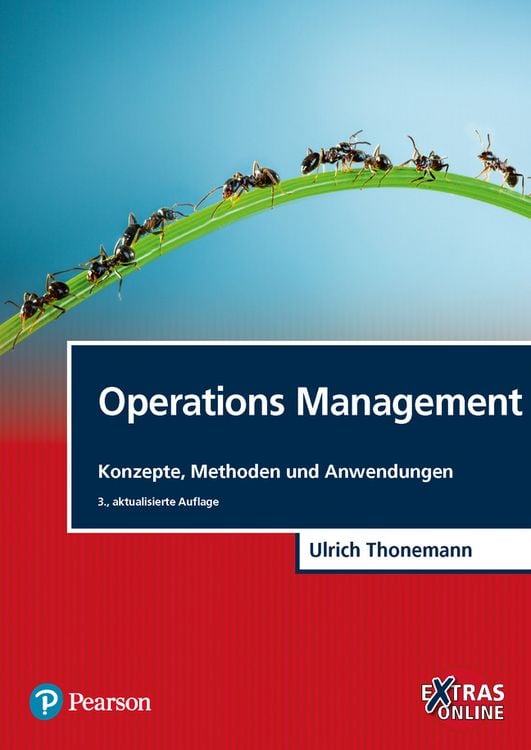 Operations Management

Konzepte, Methoden und Anwendungen

3., aktualisierte Auflage

Ulrich Thonemann

Pearson

EXTRAS ONLINE